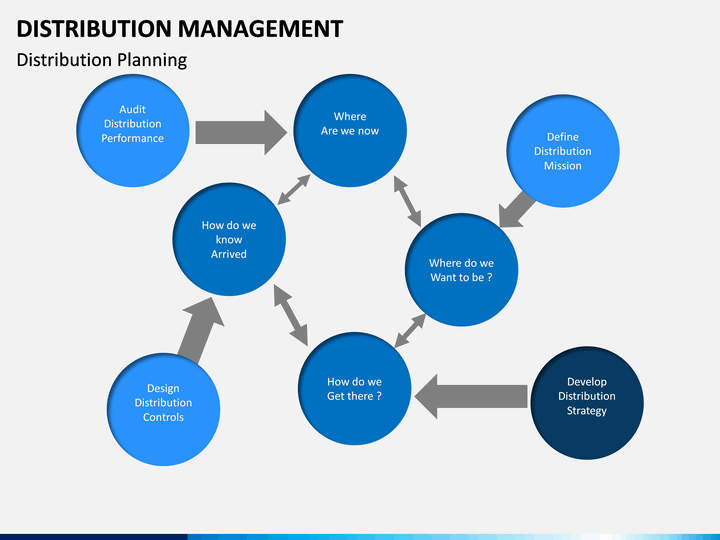 DISTRIBUTION MANAGEMENT

Distribution Planning

Audit Distribution Performance

Where Are we now

Define Distribution Mission

How do we know Arrived

Where do we Want to be ?

Design Distribution Controls

How do we Get there ?

Develop Distribution Strategy